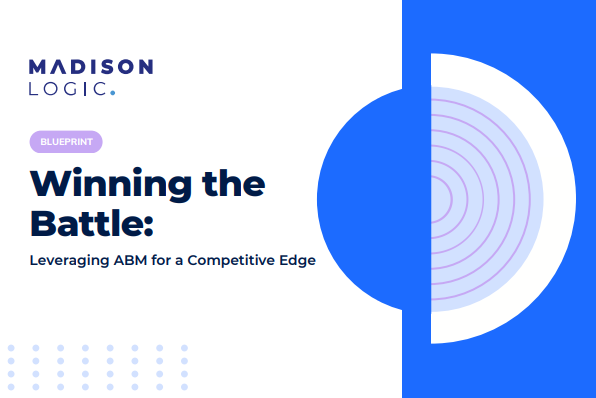 MADISON
LOGIC.

BLUEPRINT

Winning the Battle:

Leveraging ABM for a Competitive Edge